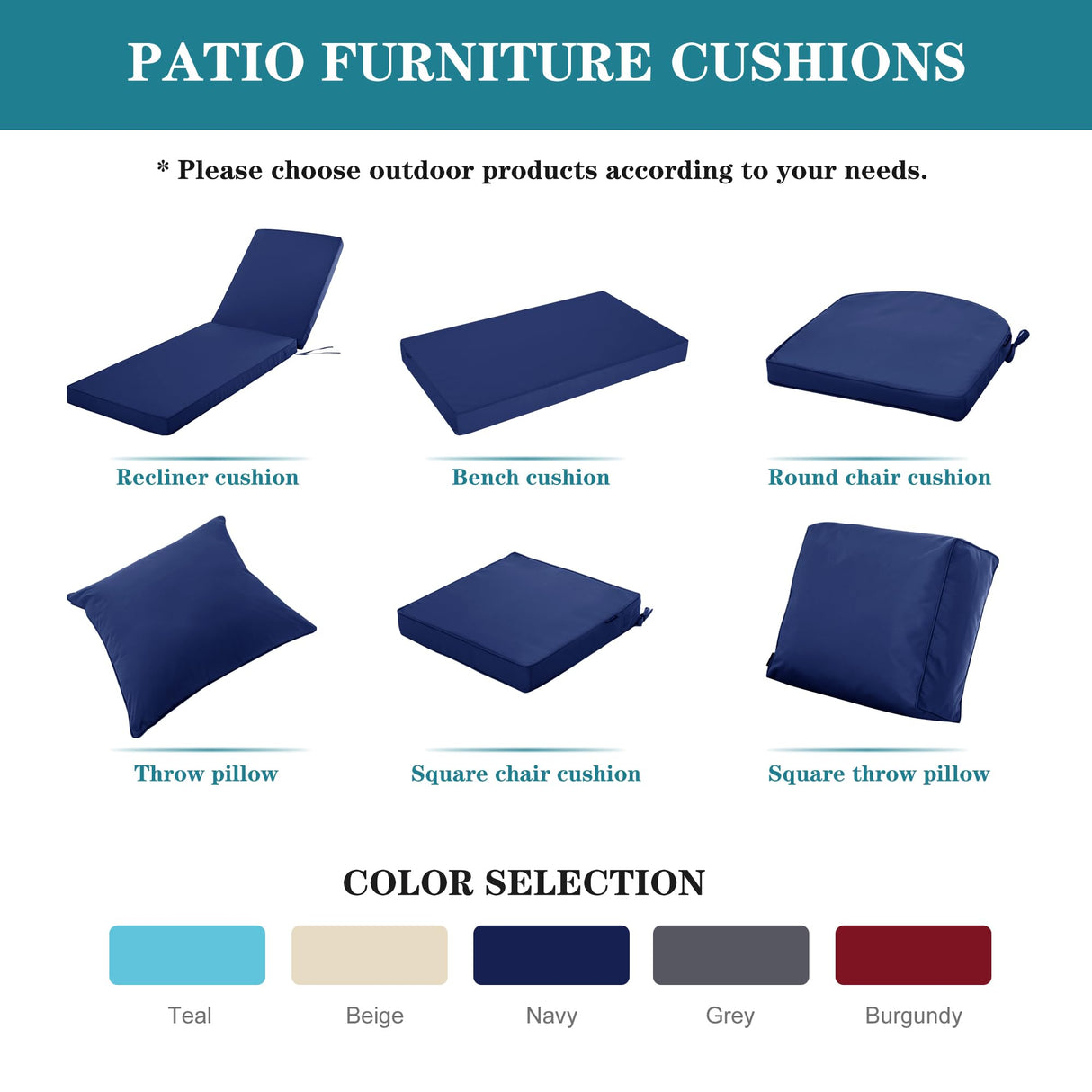 PATIO FURNITURE CUSHIONS

* Please choose outdoor products according to your needs.

Recliner cushion

Bench cushion

Round chair cushion

Throw pillow

Square chair cushion

Square throw pillow

COLOR SELECTION

Teal

Beige

Navy

Grey

Burgundy